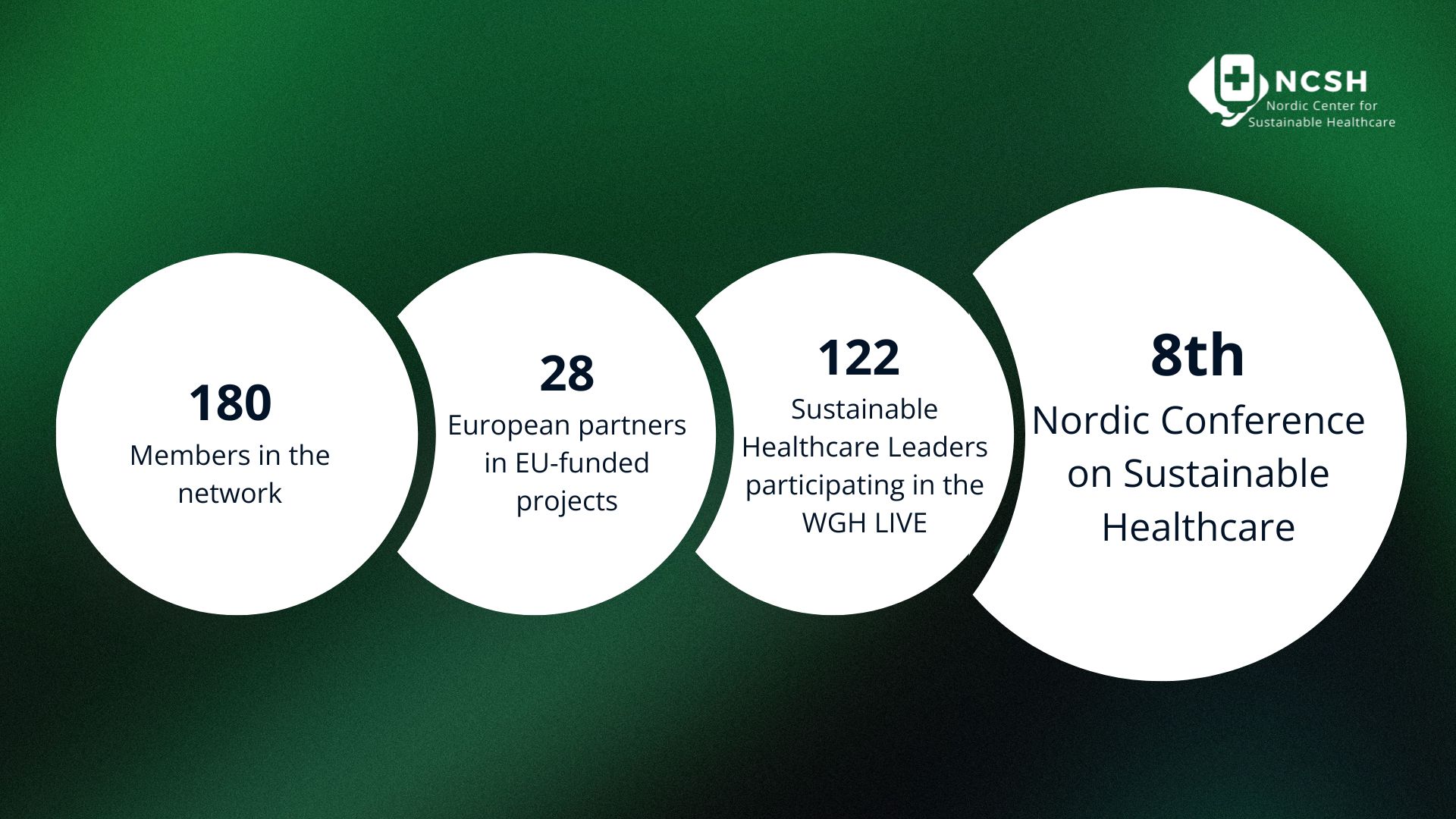 NCSH
Nordic Center for
Sustainable Healthcare

180
Members in the network

28
European partners in EU-funded projects

122
Sustainable Healthcare Leaders participating in the WGH LIVE

8th
Nordic Conference on Sustainable Healthcare